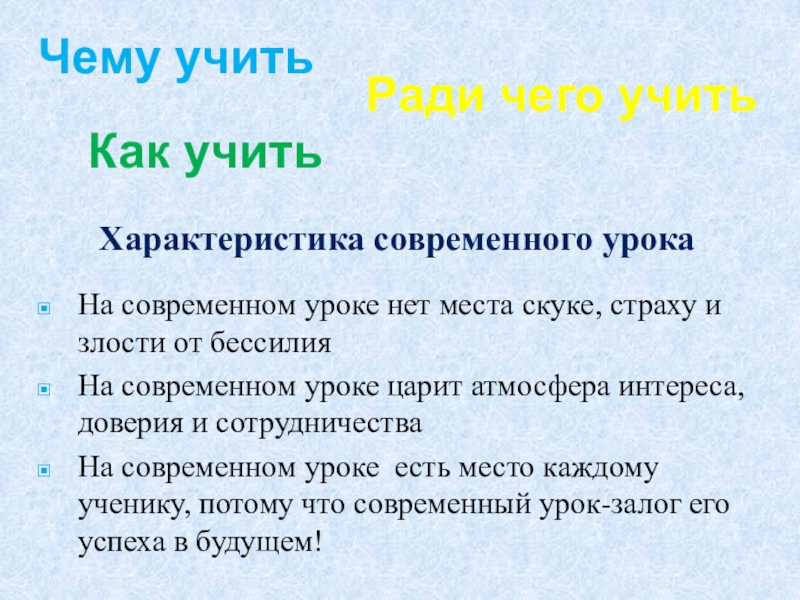 Чему учить

Ради чего учить

Как учить

Характеристика современного урока

На современном уроке нет места скуке, страху и злости от бессилия

На современном уроке царит атмосфера интереса, доверия и сотрудничества

На современном уроке  есть место каждому ученику, потому что современный урок-залог его успеха в будущем!